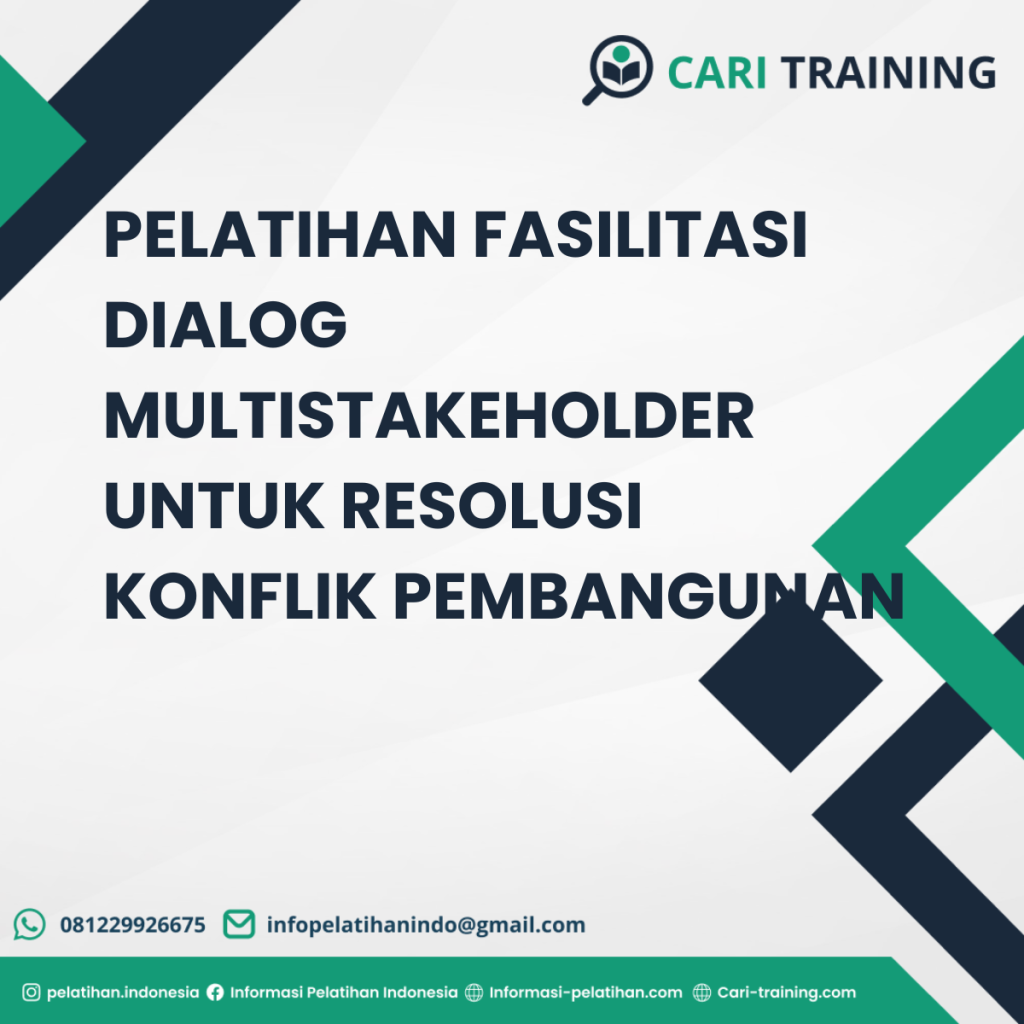 CARI TRAINING

PELATIHAN FASILITASI DIALOG MULTISTAKEHOLDER UNTUK RESOLUSI KONFLIK PEMBANGUNAN

081229926675 infopelatihanindo@gmail.com

pelatihan.indonesia Informasi Pelatihan Indonesia Informasi-pelatihan.com Cari-training.com